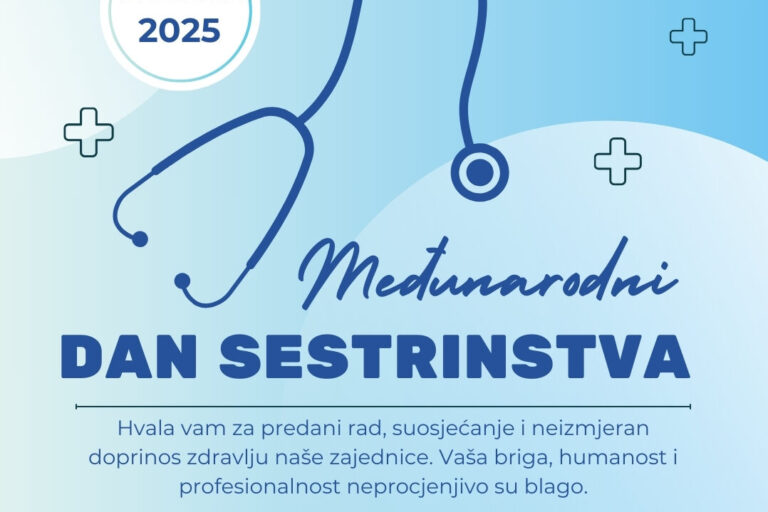 2025

Međunarodni
DAN SESTRINSTVA

Hvala vam za predani rad, suosjećanje i neizmjeran doprinos zdravlju naše zajednice. Vaša briga, humanost i profesionalnost neprocjenjivo su blago.